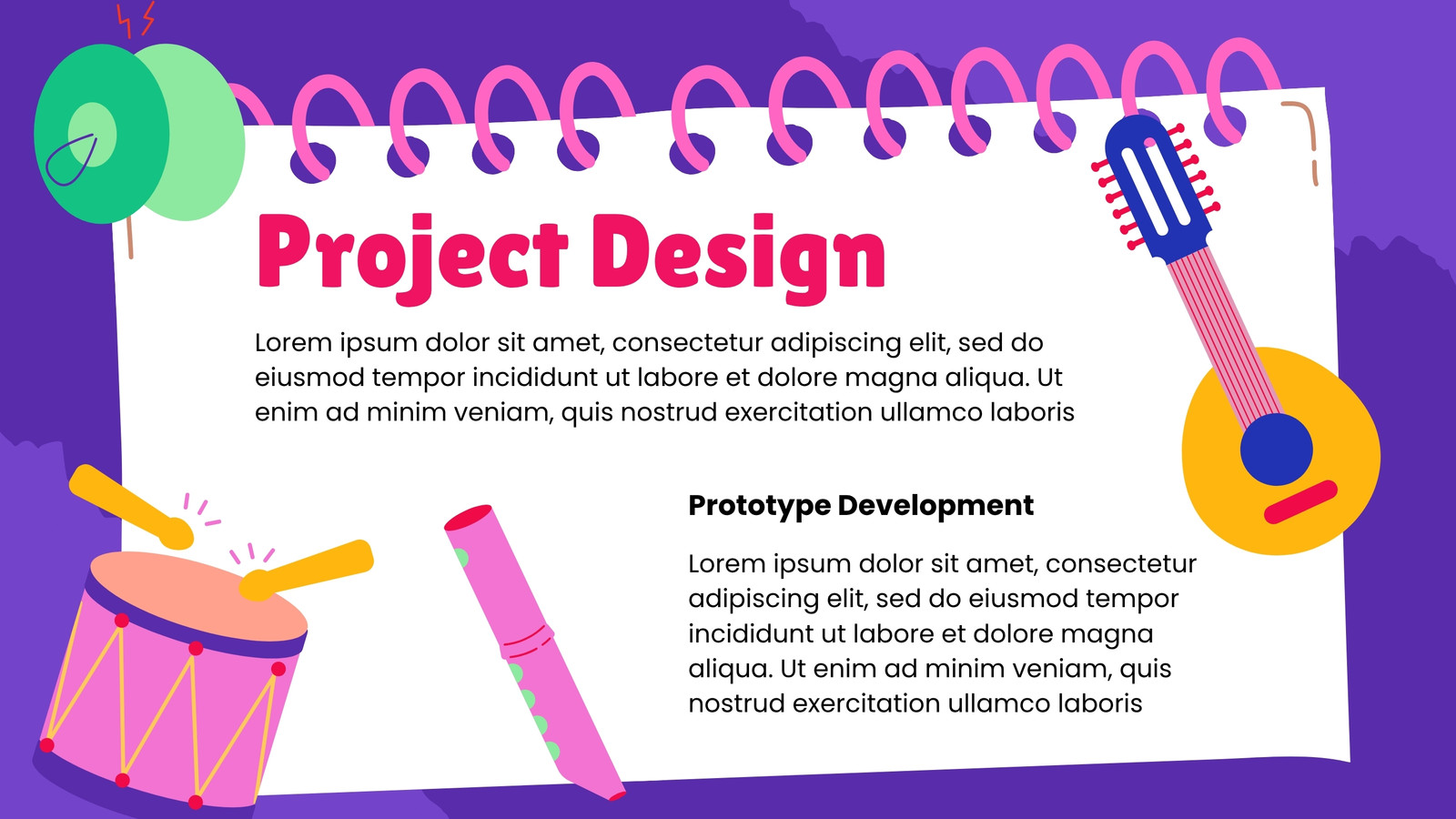 Project Design

Lorem ipsum dolor sit amet, consectetur adipiscing elit, sed do eiusmod tempor incididunt ut labore et dolore magna aliqua. Ut enim ad minim veniam, quis nostrud exercitation ullamco laboris

Prototype Development

Lorem ipsum dolor sit amet, consectetur adipiscing elit, sed do eiusmod tempor incididunt ut labore et dolore magna aliqua. Ut enim ad minim veniam, quis nostrud exercitation ullamco laboris